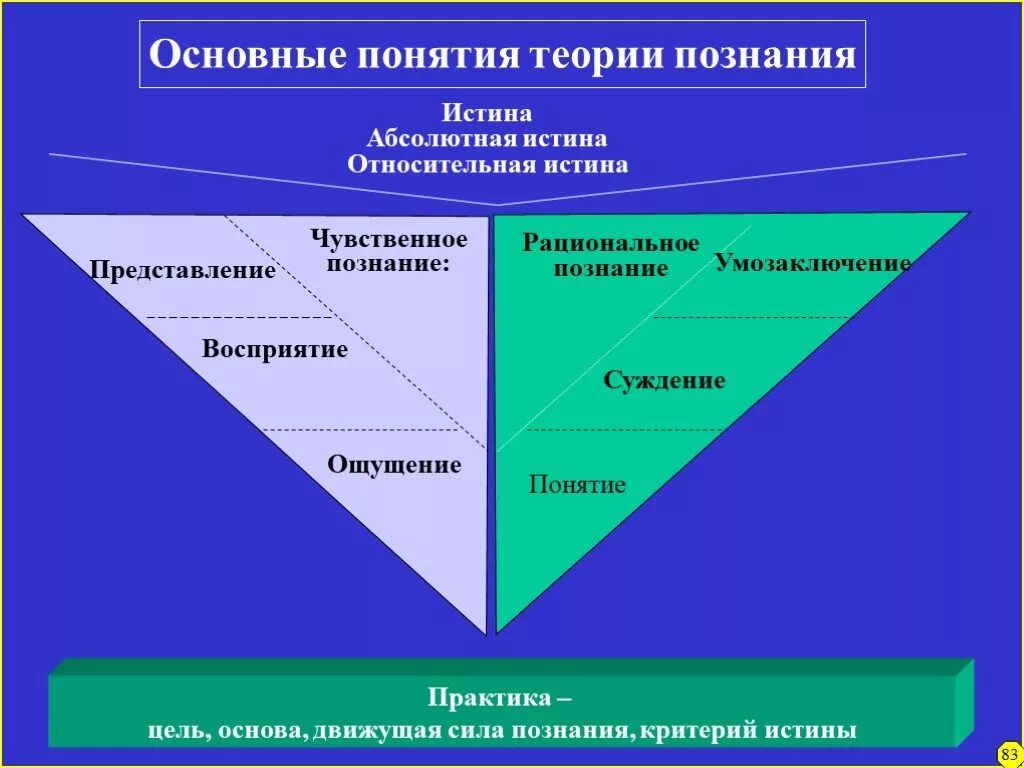 Основные понятия теории познания

Истина
Абсолютная истина
Относительная истина

Чувственное познание:

Представление

Восприятие

Ощущение

Рациональное познание

Умозаключение

Суждение

Понятие

Практика –
цель, основа, движущая сила познания, критерий истины

83